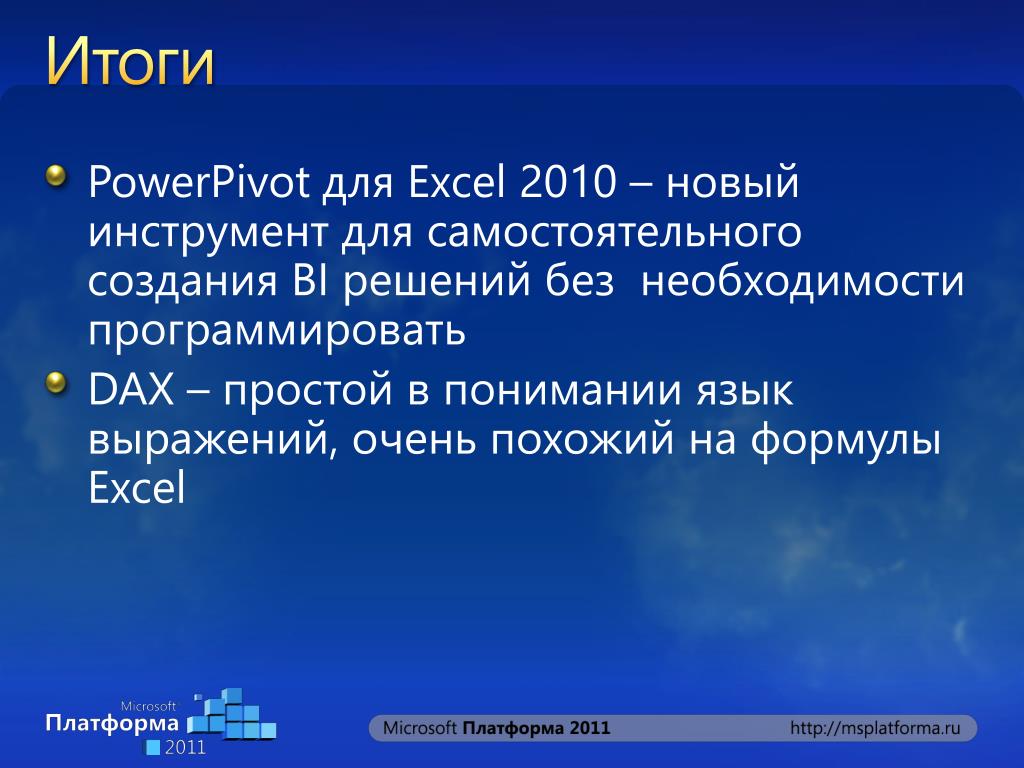 Итоги

PowerPivot для Excel 2010 – новый инструмент для самостоятельного создания BI решений без необходимости программировать

DAX – простой в понимании язык выражений, очень похожий на формулы Excel

Microsoft Платформа 2011

Microsoft Платформа 2011 http://msplatforma.ru